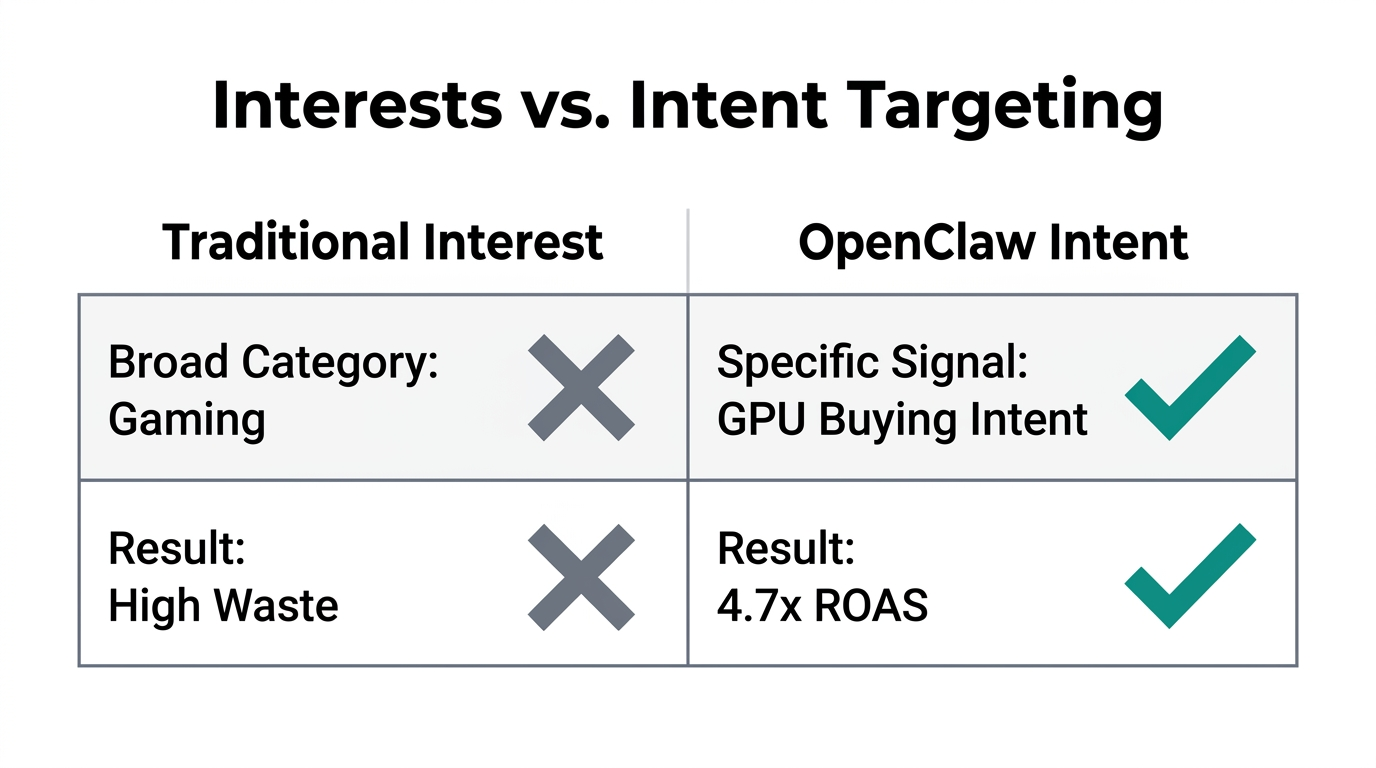 Interests vs. Intent Targeting

| Traditional Interest | OpenClaw Intent |
|---|---|
| Broad Category: Gaming | Specific Signal: GPU Buying Intent |
| Result: High Waste | Result: 4.7x ROAS |